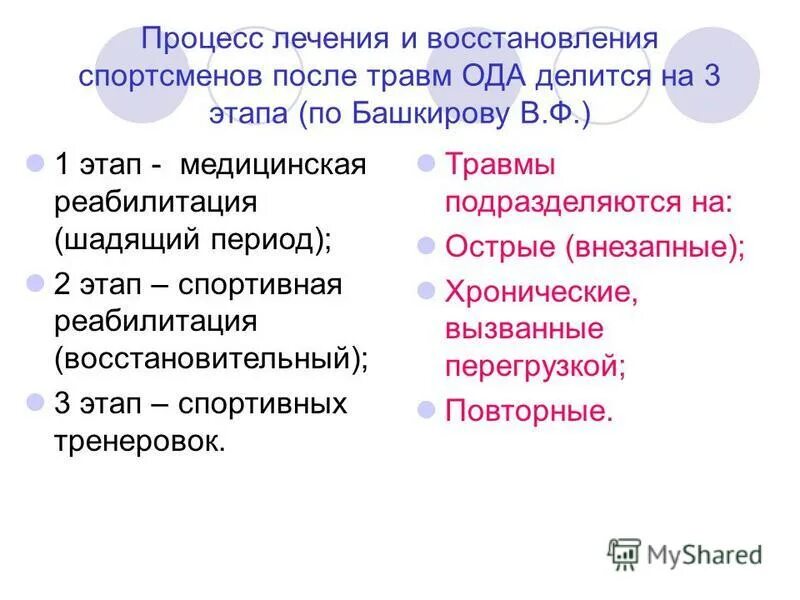 Процесс лечения и восстановления спортсменов после травм ОДА делится на 3 этапа (по Башкирову В.Ф.)

1 этап - медицинская реабилитация (шадящий период);

2 этап – спортивная реабилитация (восстановительный);

3 этап – спортивных тренеровок.

Травмы подразделяются на:

Острые (внезапные);

Хронические, вызванные перегрузкой;

Повторные.

MyShared